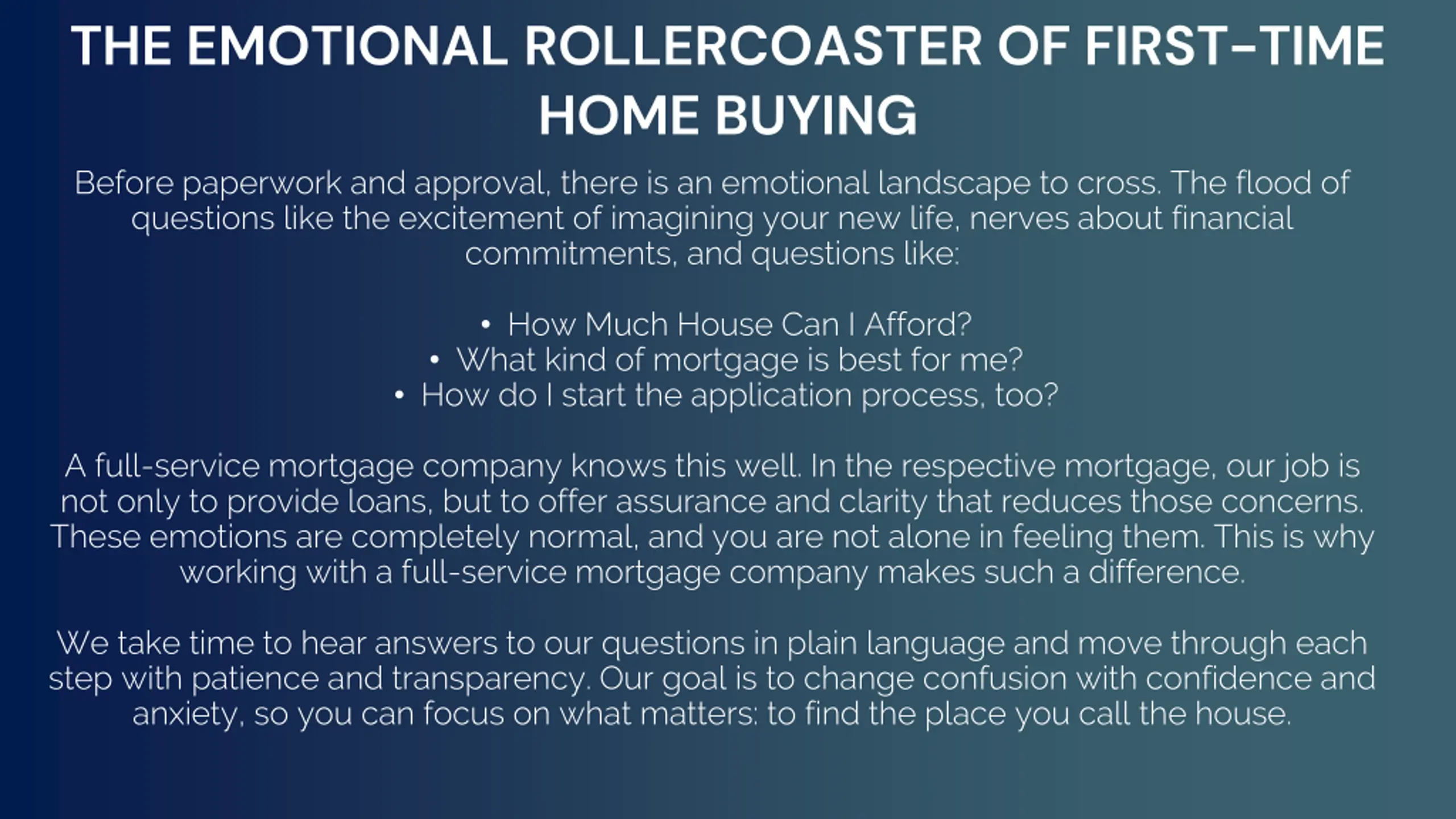 THE EMOTIONAL ROLLERCOASTER OF FIRST-TIME HOME BUYING

Before paperwork and approval, there is an emotional landscape to cross. The flood of questions like the excitement of imagining your new life, nerves about financial commitments, and questions like:

• How Much House Can I Afford?
• What kind of mortgage is best for me?
• How do I start the application process, too?

A full-service mortgage company knows this well. In the respective mortgage, our job is not only to provide loans, but to offer assurance and clarity that reduces those concerns. These emotions are completely normal, and you are not alone in feeling them. This is why working with a full-service mortgage company makes such a difference.

We take time to hear answers to our questions in plain language and move through each step with patience and transparency. Our goal is to change confusion with confidence and anxiety, so you can focus on what matters: to find the place you call the house.